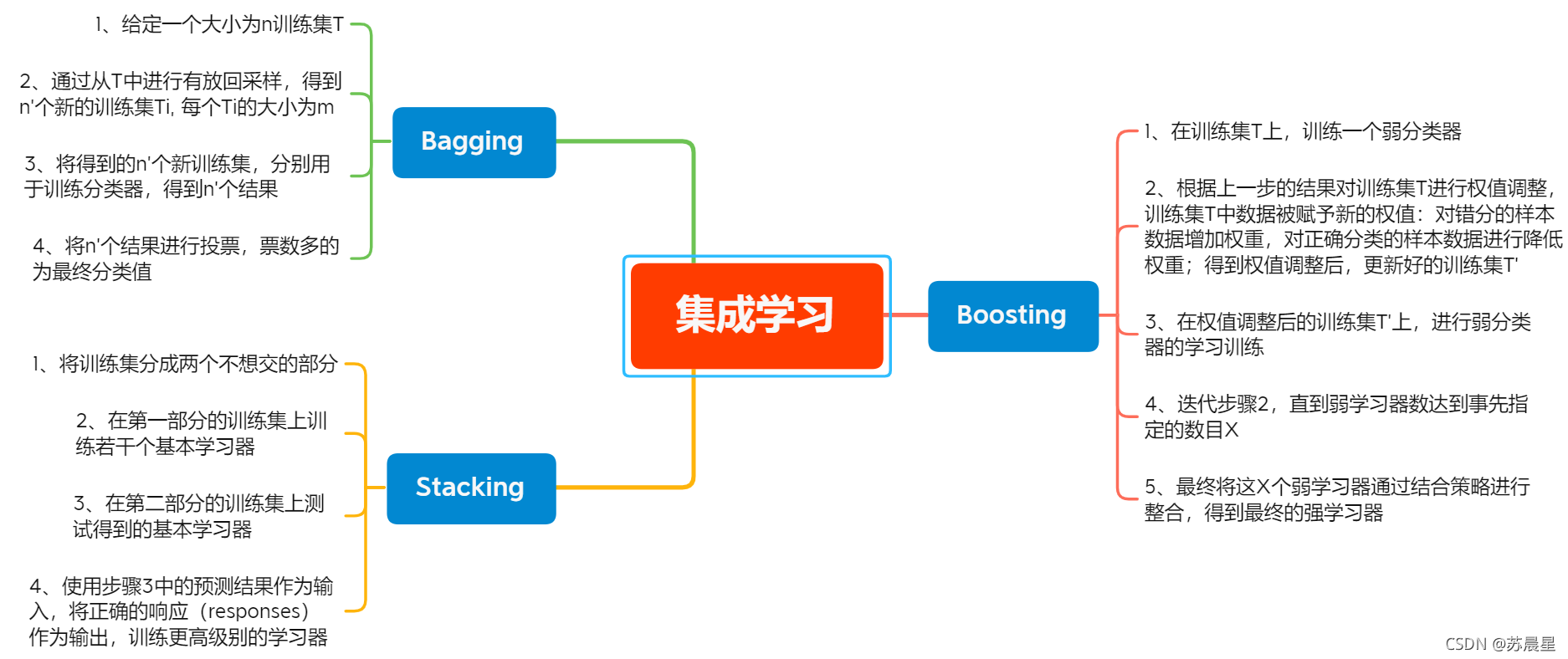 集成学习

Bagging

1、给定一个大小为n训练集T

2、通过从T中进行有放回采样，得到n'个新的训练集Ti, 每个Ti的大小为m

3、将得到的n'个新训练集，分别用于训练分类器，得到n'个结果

4、将n'个结果进行投票，票数多的为最终分类值

Stacking

1、将训练集分成两个不想交的部分

2、在第一部分的训练集上训练若干个基本学习器

3、在第二部分的训练集上测试得到的基本学习器

4、使用步骤3中的预测结果作为输入，将正确的响应（responses）作为输出，训练更高级别的学习器

Boosting

1、在训练集T上，训练一个弱分类器

2、根据上一步的结果对训练集T进行权值调整，训练集T中数据被赋予新的权值：对错分的样本数据增加权重，对正确分类的样本数据进行降低权重；得到权值调整后，更新好的训练集T'

3、在权值调整后的训练集T'上，进行弱分类器的学习训练

4、迭代步骤2，直到弱学习器数达到事先指定的数目X

5、最终将这X个弱学习器通过结合策略进行整合，得到最终的强学习器

CSDN @苏晨星